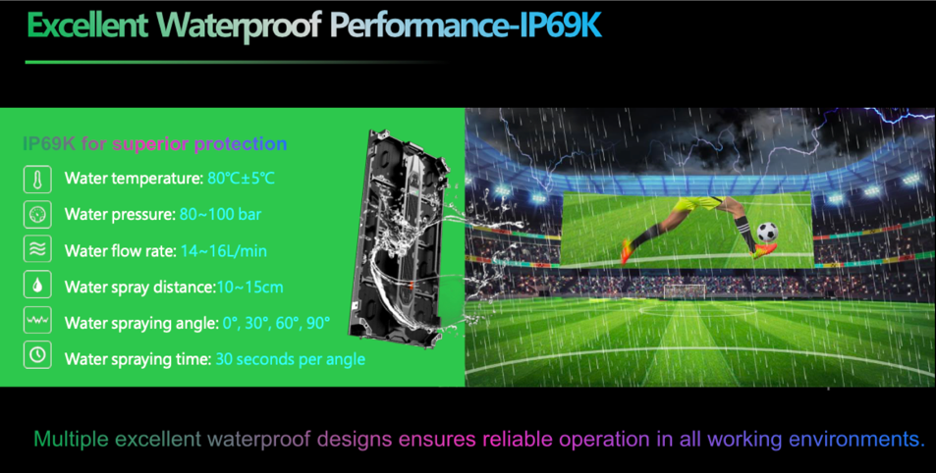 Excellent Waterproof Performance-IP69K

IP69K for superior protection

Water temperature: 80℃±5℃

Water pressure: 80~100 bar

Water flow rate: 14~16L/min

Water spray distance:10~15cm

Water spraying angle: 0°, 30°, 60°, 90°

Water spraying time: 30 seconds per angle

Multiple excellent waterproof designs ensures reliable operation in all working environments.